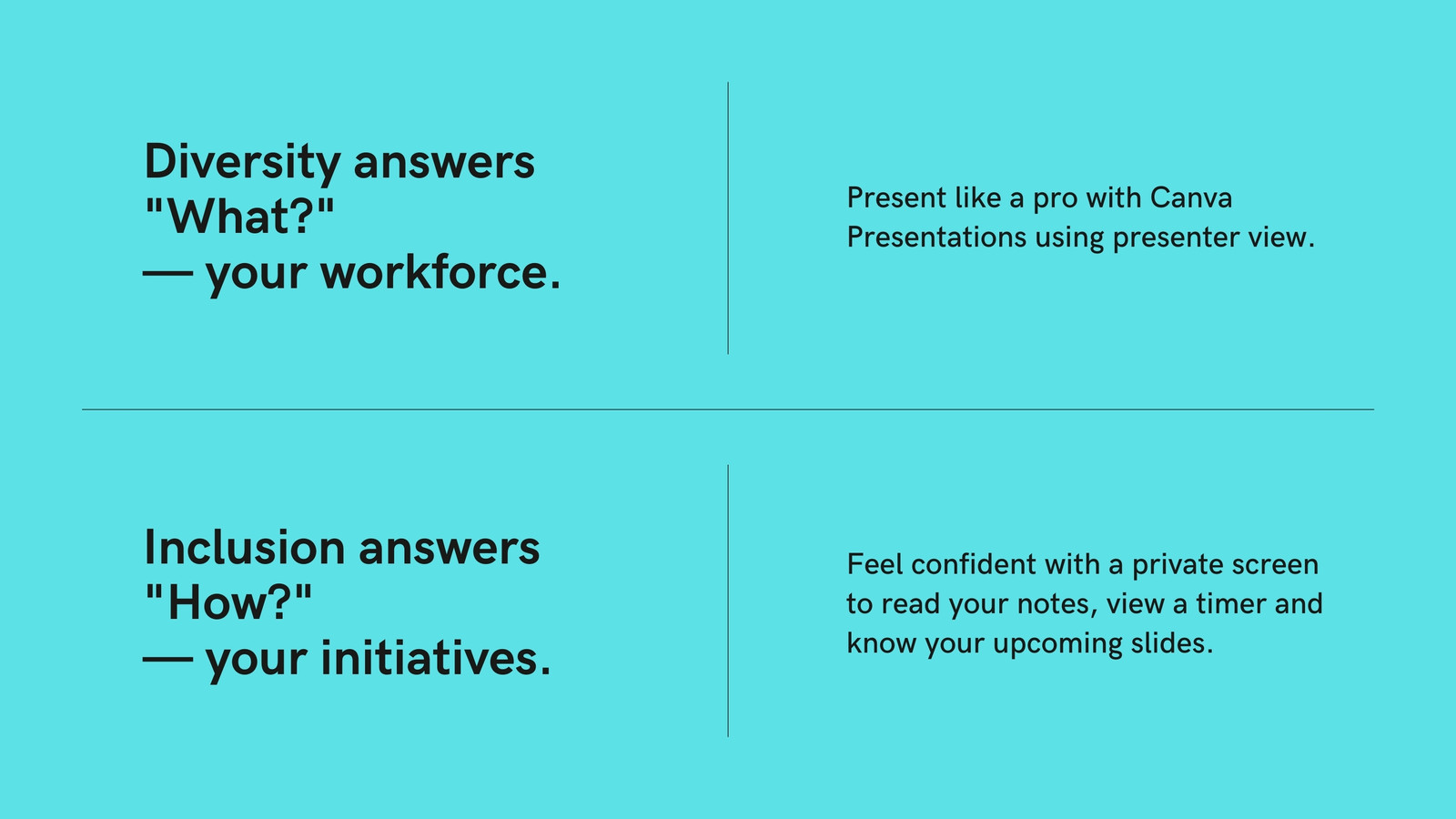 Diversity answers "What?"
— your workforce.

Present like a pro with Canva Presentations using presenter view.

Inclusion answers "How?"
— your initiatives.

Feel confident with a private screen to read your notes, view a timer and know your upcoming slides.